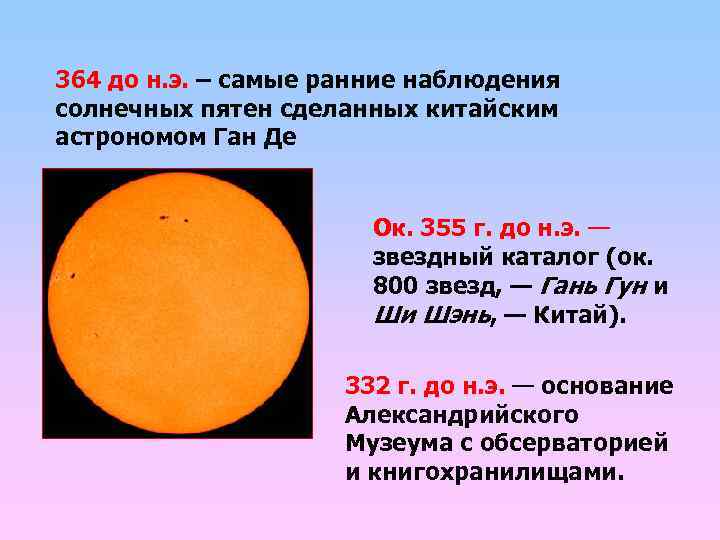 364 до н.э. – самые ранние наблюдения солнечных пятен сделанных китайским астрономом Ган Де

Ок. 355 г. до н.э. — звездный каталог (ок. 800 звезд, — Гань Гун и Ши Шэнь, — Китай).

332 г. до н.э. — основание Александрийского Музеума с обсерваторией и книгохранилищами.